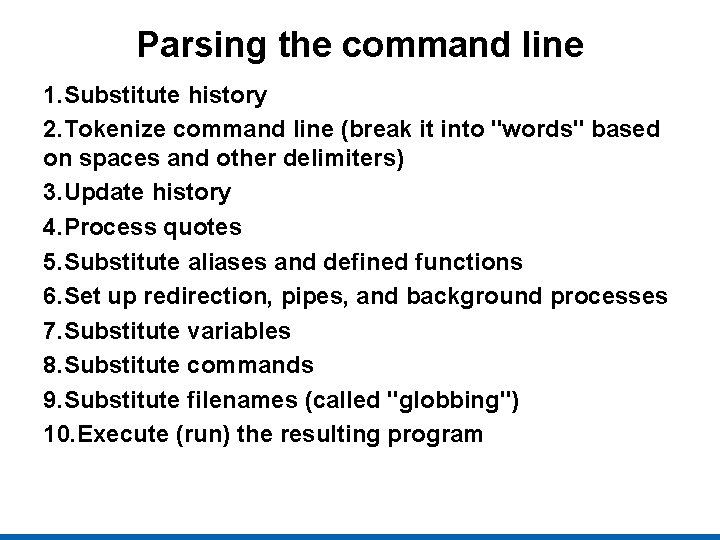 Parsing the command line

1.Substitute history

2.Tokenize command line (break it into "words" based on spaces and other delimiters)

3.Update history

4.Process quotes

5.Substitute aliases and defined functions

6.Set up redirection, pipes, and background processes

7.Substitute variables

8.Substitute commands

9.Substitute filenames (called "globbing")

10.Execute (run) the resulting program